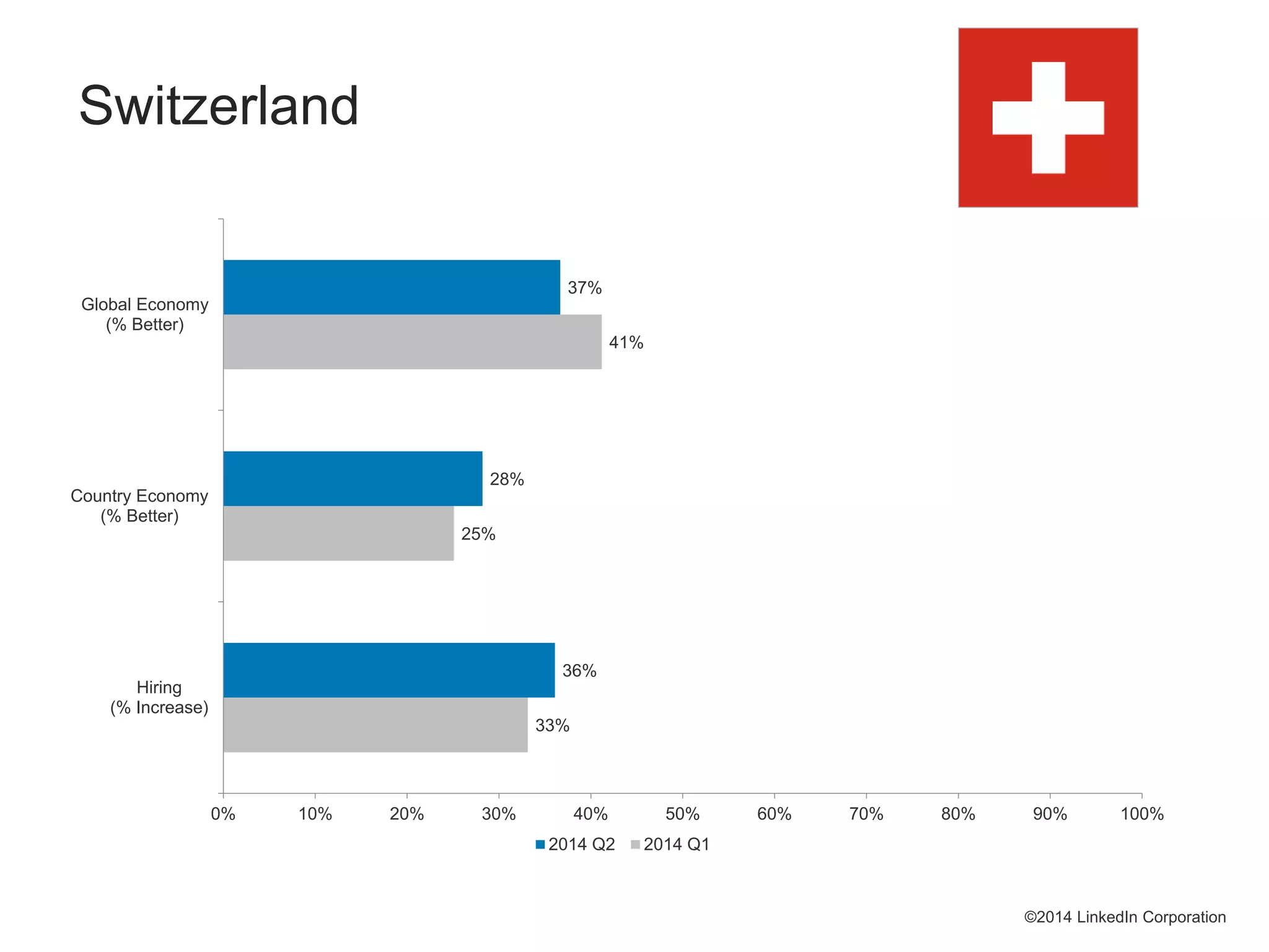 Switzerland

Global Economy
(% Better)

37%

41%

Country Economy
(% Better)

28%

25%

Hiring
(% Increase)

36%

33%

0% 10% 20% 30% 40% 50% 60% 70% 80% 90% 100%

2014 Q2 2014 Q1

©2014 LinkedIn Corporation